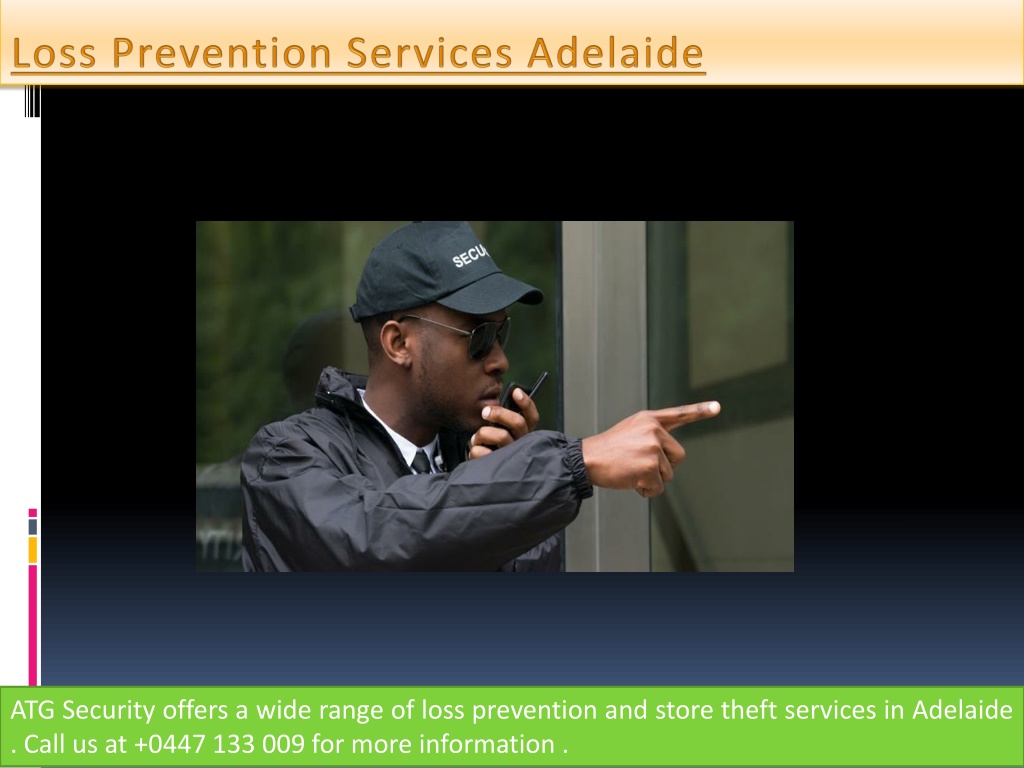 Loss Prevention Services Adelaide

SECU

ATG Security offers a wide range of loss prevention and store theft services in Adelaide . Call us at +0447 133 009 for more information .